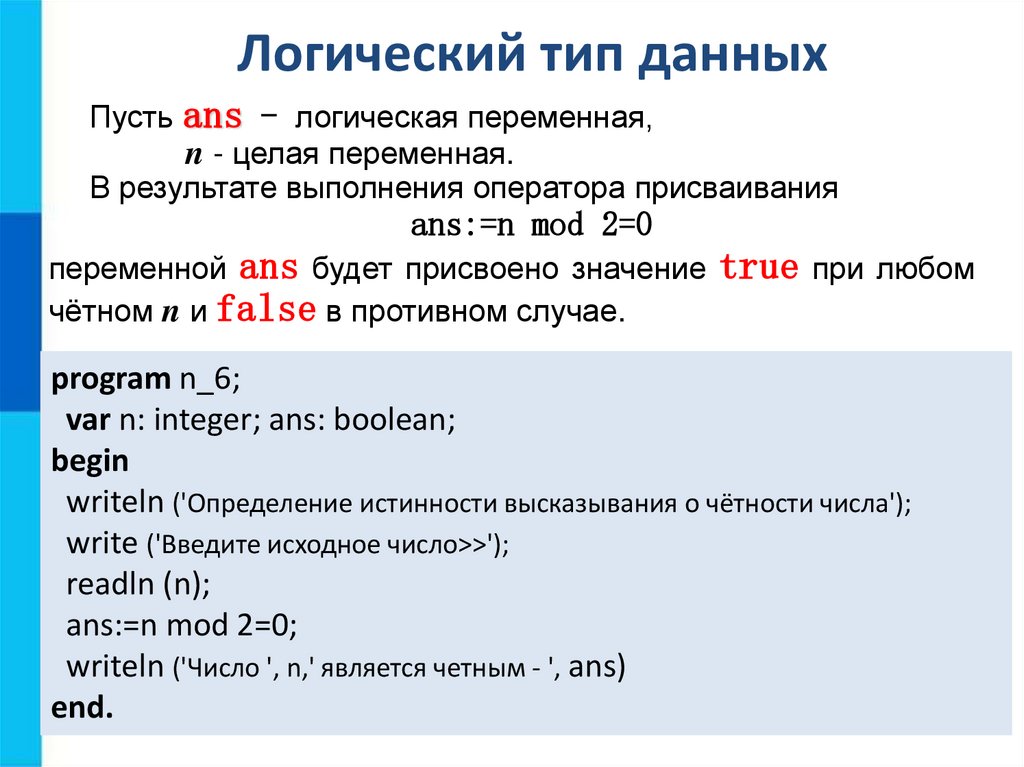 Логический тип данных

Пусть ans – логическая переменная,
n - целая переменная.
В результате выполнения оператора присваивания
ans:=n mod 2=0
переменной ans будет присвоено значение true при любом чётном n и false в противном случае.

program n_6;
var n: integer; ans: boolean;
begin
writeln ('Определение истинности высказывания о чётности числа');
write ('Введите исходное число>>');
readln (n);
ans:=n mod 2=0;
writeln ('Число ', n,' является четным - ', ans)
end.